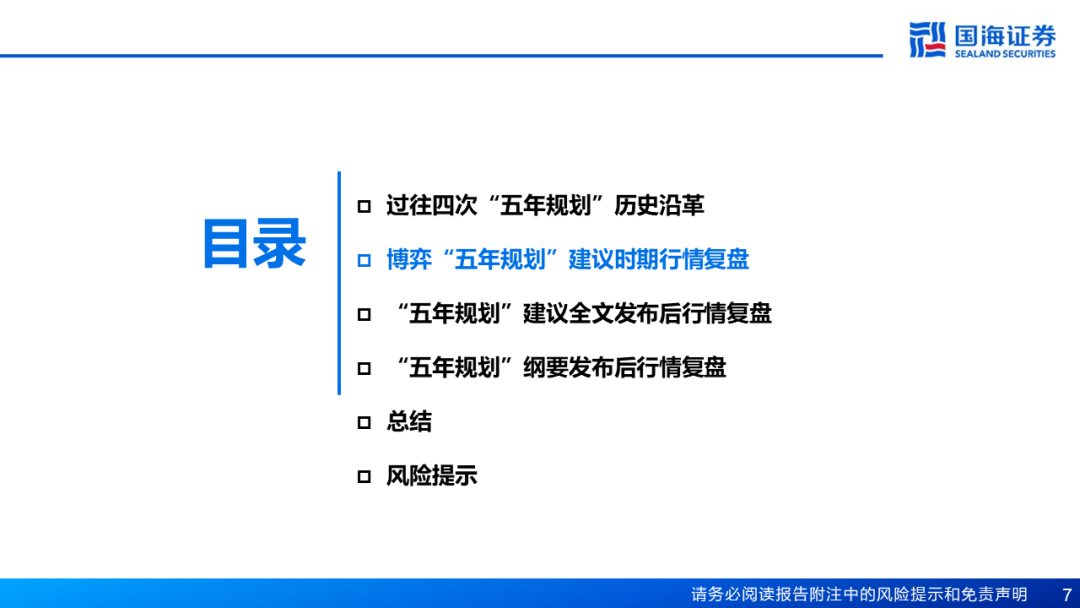 国海证券
SEALAND SECURITIES

目录

□ 过往四次“五年规划”历史沿革
□ 博弈“五年规划”建议时期行情复盘
□ “五年规划”建议全文发布后行情复盘
□ “五年规划”纲要发布后行情复盘
□ 总结
□ 风险提示

请务必阅读报告附注中的风险提示和免责声明 7